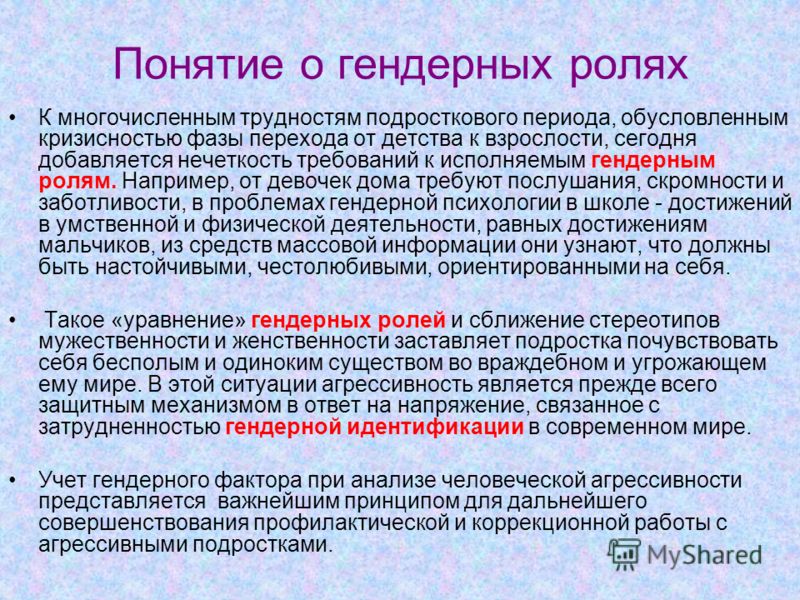 Понятие о гендерных ролях

• К многочисленным трудностям подросткового периода, обусловленным кризисностью фазы перехода от детства к взрослости, сегодня добавляется нечеткость требований к исполняемым гендерным ролям. Например, от девочек дома требуют послушания, скромности и заботливости, в проблемах гендерной психологии в школе - достижений в умственной и физической деятельности, равных достижениям мальчиков, из средств массовой информации они узнают, что должны быть настойчивыми, честолюбивыми, ориентированными на себя.

• Такое «уравнение» гендерных ролей и сближение стереотипов мужественности и женственности заставляет подростка почувствовать себя бесполым и одиноким существом во враждебном и угрожающем ему мире. В этой ситуации агрессивность является прежде всего защитным механизмом в ответ на напряжение, связанное с затрудненностью гендерной идентификации в современном мире.

• Учет гендерного фактора при анализе человеческой агрессивности представляется важнейшим принципом для дальнейшего совершенствования профилактической и коррекционной работы с агрессивными подростками.

MyShared